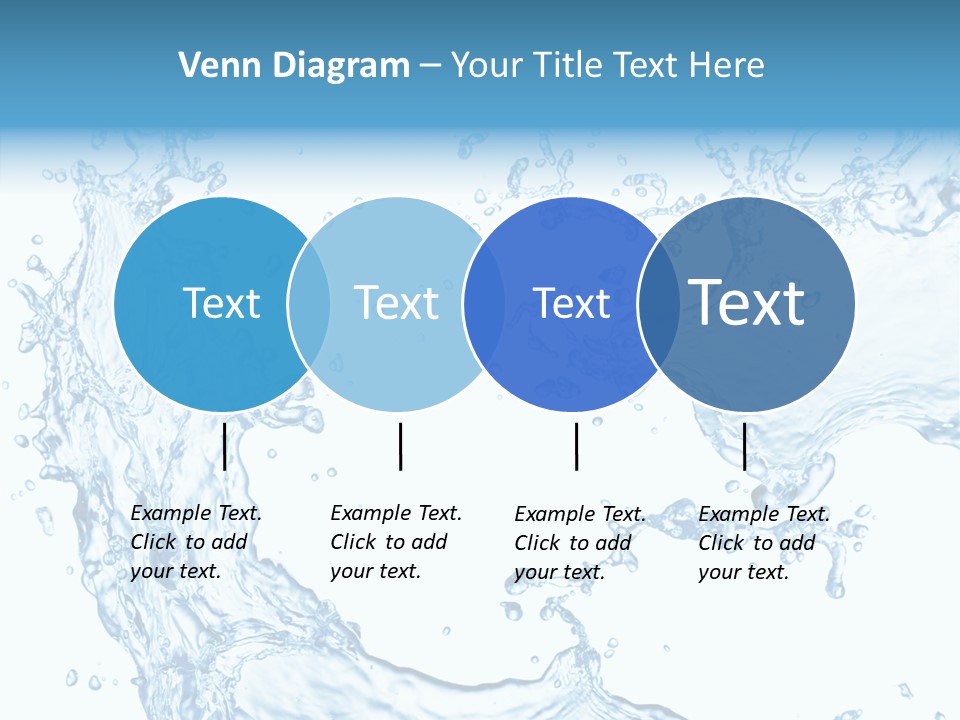 Venn Diagram – Your Title Text Here

Text

Text

Text

Text

Example Text. Click to add your text.

Example Text. Click to add your text.

Example Text. Click to add your text.

Example Text. Click to add your text.